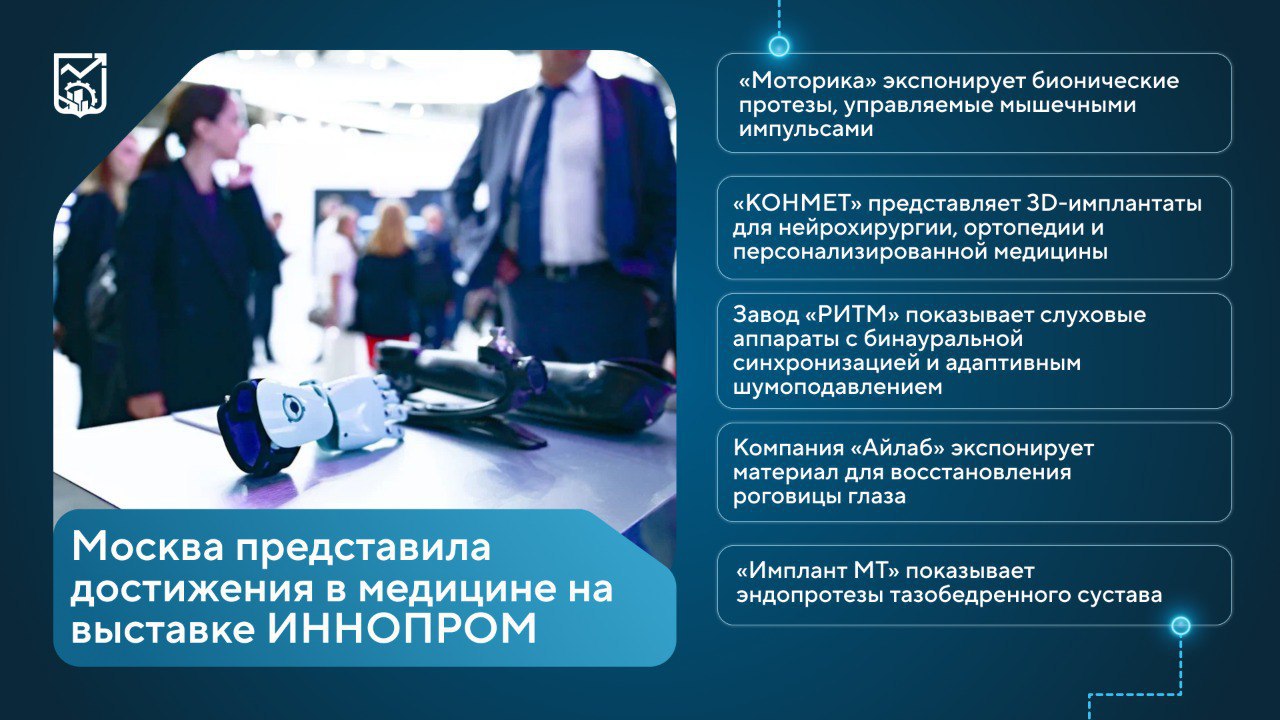 Москва представила достижения в медицине на выставке ИННОПРОМ

«Моторика» экспонирует бионические протезы, управляемые мышечными импульсами

«КОНМЕТ» представляет 3D-имплантаты для нейрохирургии, ортопедии и персонализированной медицины

Завод «РИТМ» показывает слуховые аппараты с бинауральной синхронизацией и адаптивным шумоподавлением

Компания «Айлаб» экспонирует материал для восстановления роговицы глаза

«Имплант МТ» показывает эндопротезы тазобедренного сустава